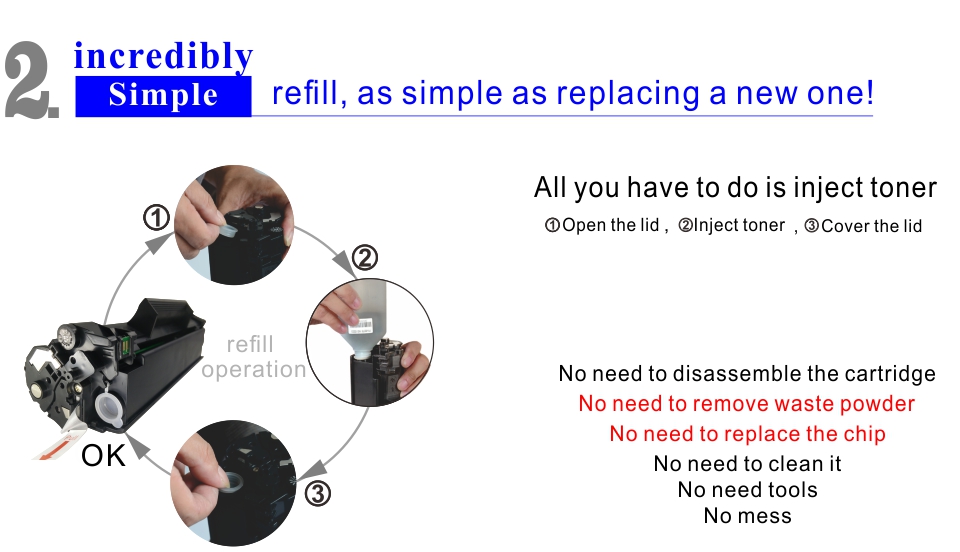 2. incredibly Simple refill, as simple as replacing a new one!

①

②

refill operation

OK

③

All you have to do is inject toner

①Open the lid , ②Inject toner , ③Cover the lid

No need to disassemble the cartridge
No need to remove waste powder
No need to replace the chip
No need to clean it
No need tools
No mess